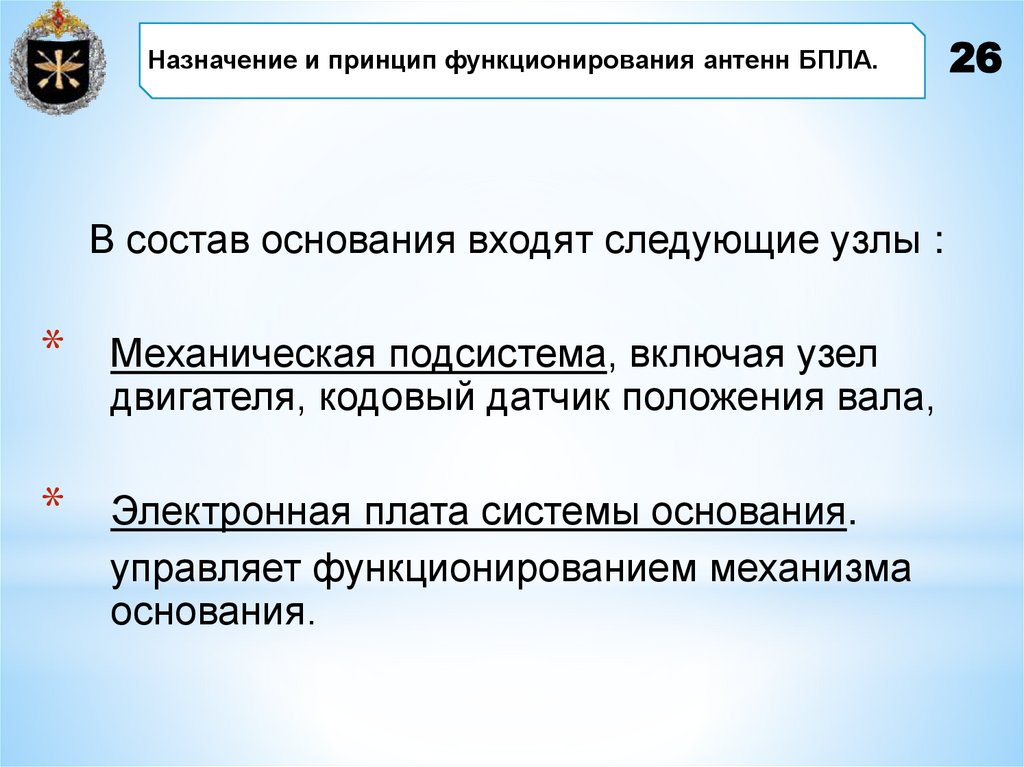 Назначение и принцип функционирования антенн БПЛА.

26

В состав основания входят следующие узлы :

* Механическая подсистема, включая узел двигателя, кодовый датчик положения вала,

* Электронная плата системы основания.

управляет функционированием механизма основания.